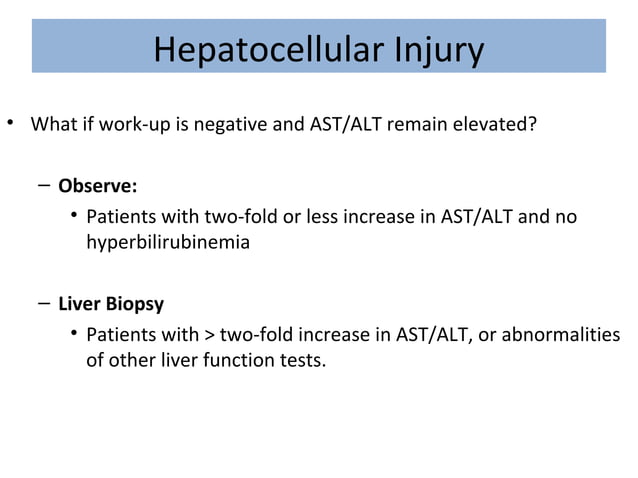 Hepatocellular Injury

• What if work-up is negative and AST/ALT remain elevated?

– Observe:
  • Patients with two-fold or less increase in AST/ALT and no hyperbilirubinemia

– Liver Biopsy
  • Patients with > two-fold increase in AST/ALT, or abnormalities of other liver function tests.